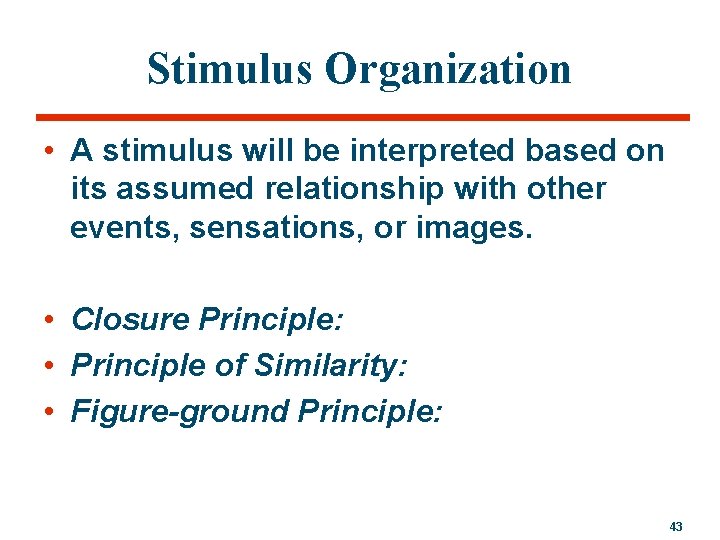 Stimulus Organization

• A stimulus will be interpreted based on its assumed relationship with other events, sensations, or images.

• Closure Principle:
• Principle of Similarity:
• Figure-ground Principle:

43